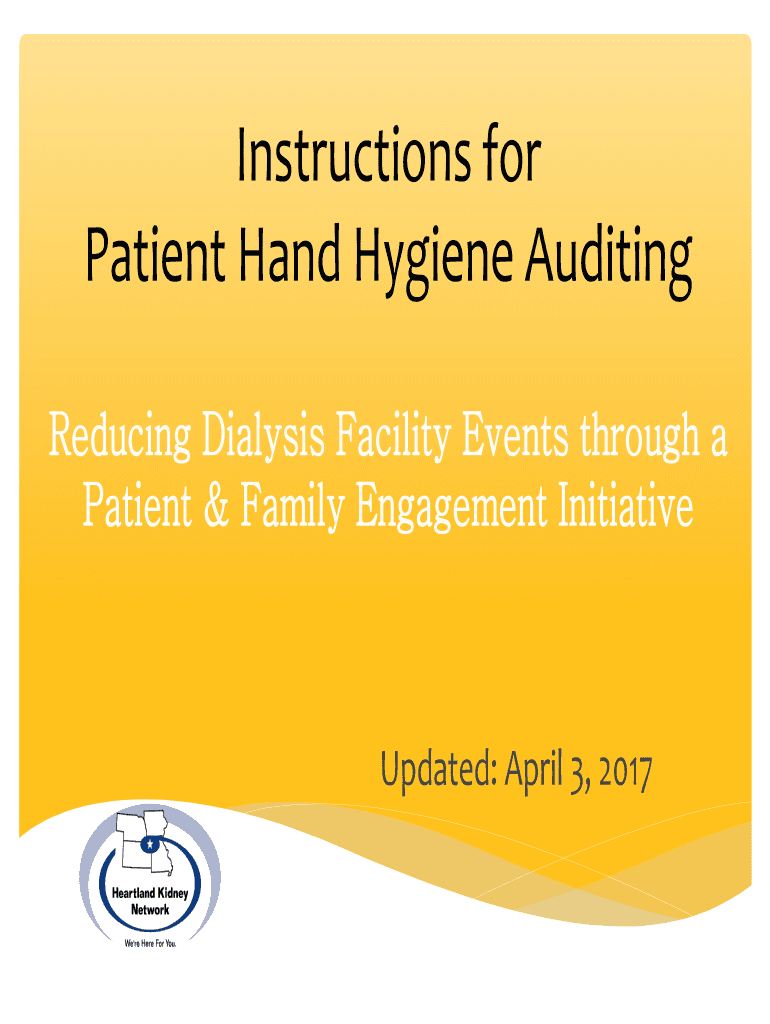 Instructions for
Patient Hand Hygiene Auditing

Reducing Dialysis Facility Events through a Patient & Family Engagement Initiative

Updated: April 3, 2017

Heartland Kidney Network

We're Here For You.